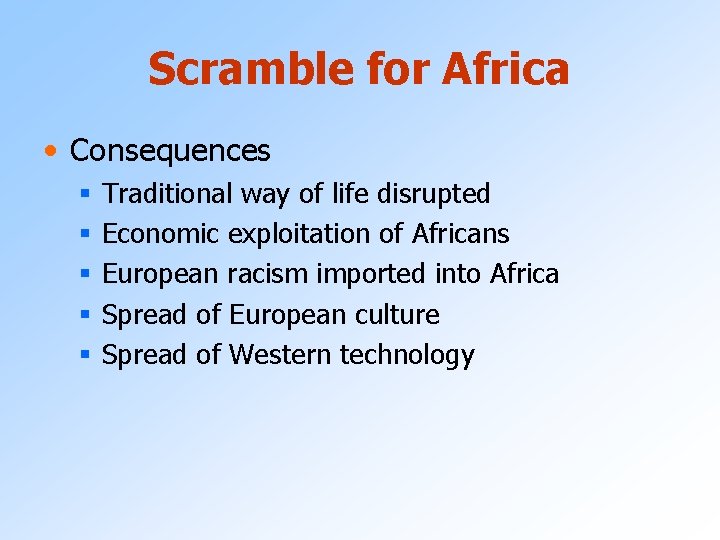 Scramble for Africa

• Consequences
  ▪ Traditional way of life disrupted
  ▪ Economic exploitation of Africans
  ▪ European racism imported into Africa
  ▪ Spread of European culture
  ▪ Spread of Western technology